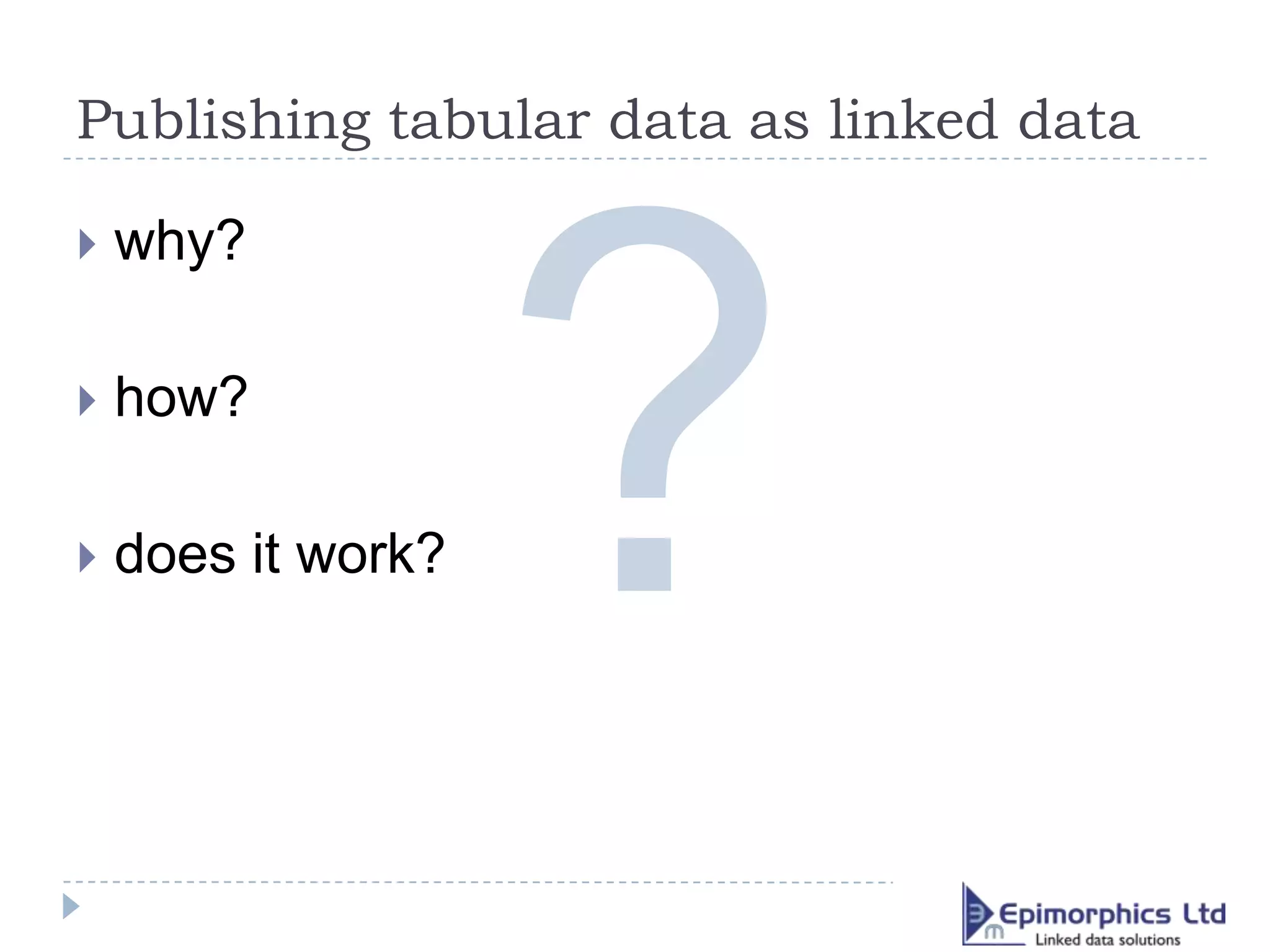 Publishing tabular data as linked data

why?

how?

does it work?

?

Epimorphics Ltd
Linked data solutions